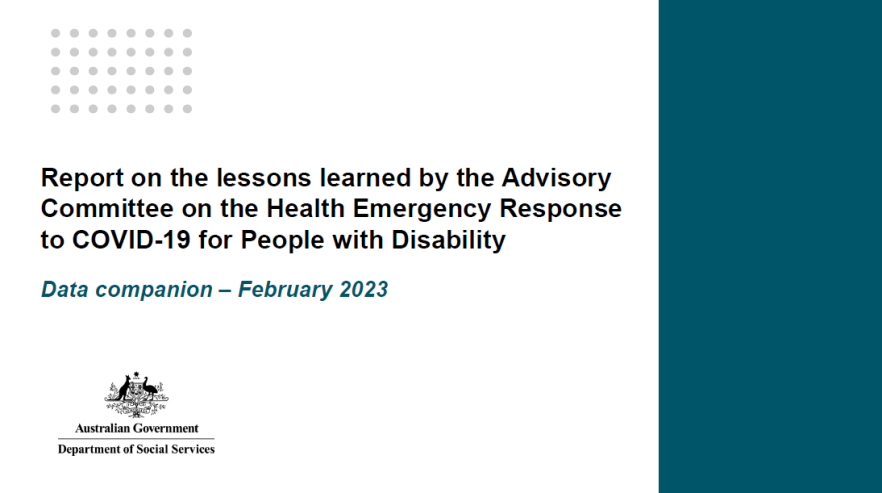 Report on the lessons learned by the Advisory Committee on the Health Emergency Response to COVID-19 for People with Disability

Data companion – February 2023

Australian Government

Department of Social Services